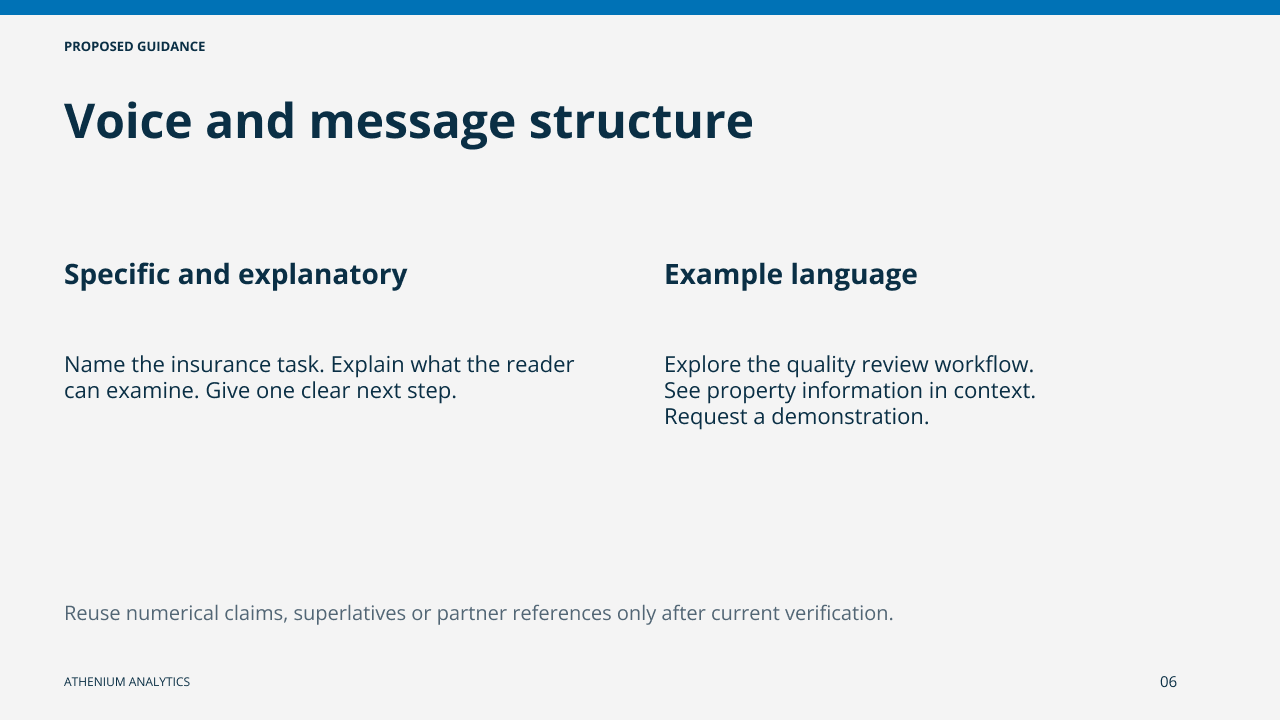 PROPOSED GUIDANCE

Voice and message structure

Specific and explanatory

Name the insurance task. Explain what the reader can examine. Give one clear next step.

Example language

Explore the quality review workflow.
See property information in context.
Request a demonstration.

Reuse numerical claims, superlatives or partner references only after current verification.

ATHENIUM ANALYTICS

06